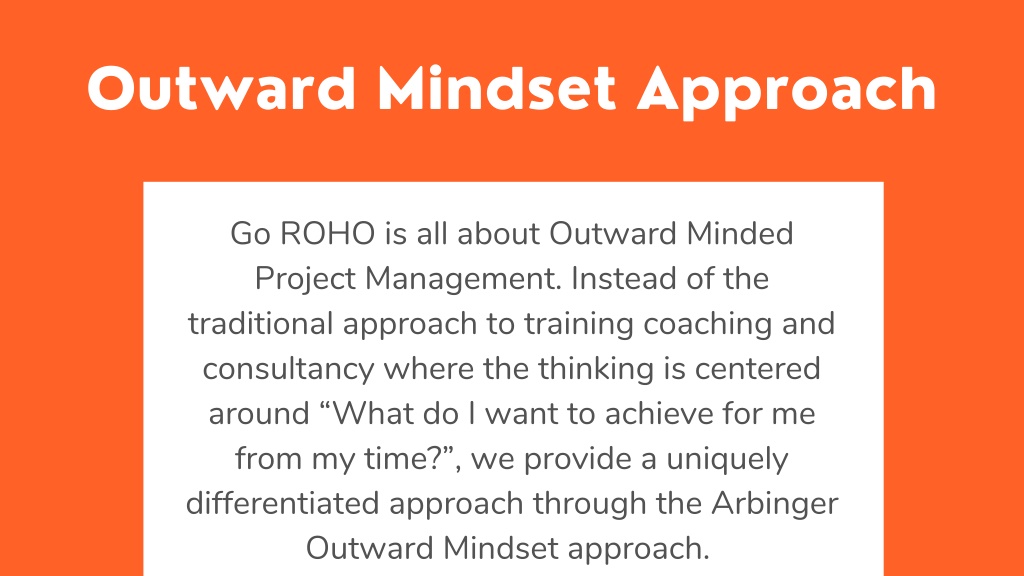 Outward Mindset Approach

Go ROHO is all about Outward Minded Project Management. Instead of the traditional approach to training coaching and consultancy where the thinking is centered around “What do I want to achieve for me from my time?”, we provide a uniquely differentiated approach through the Arbinger Outward Mindset approach.